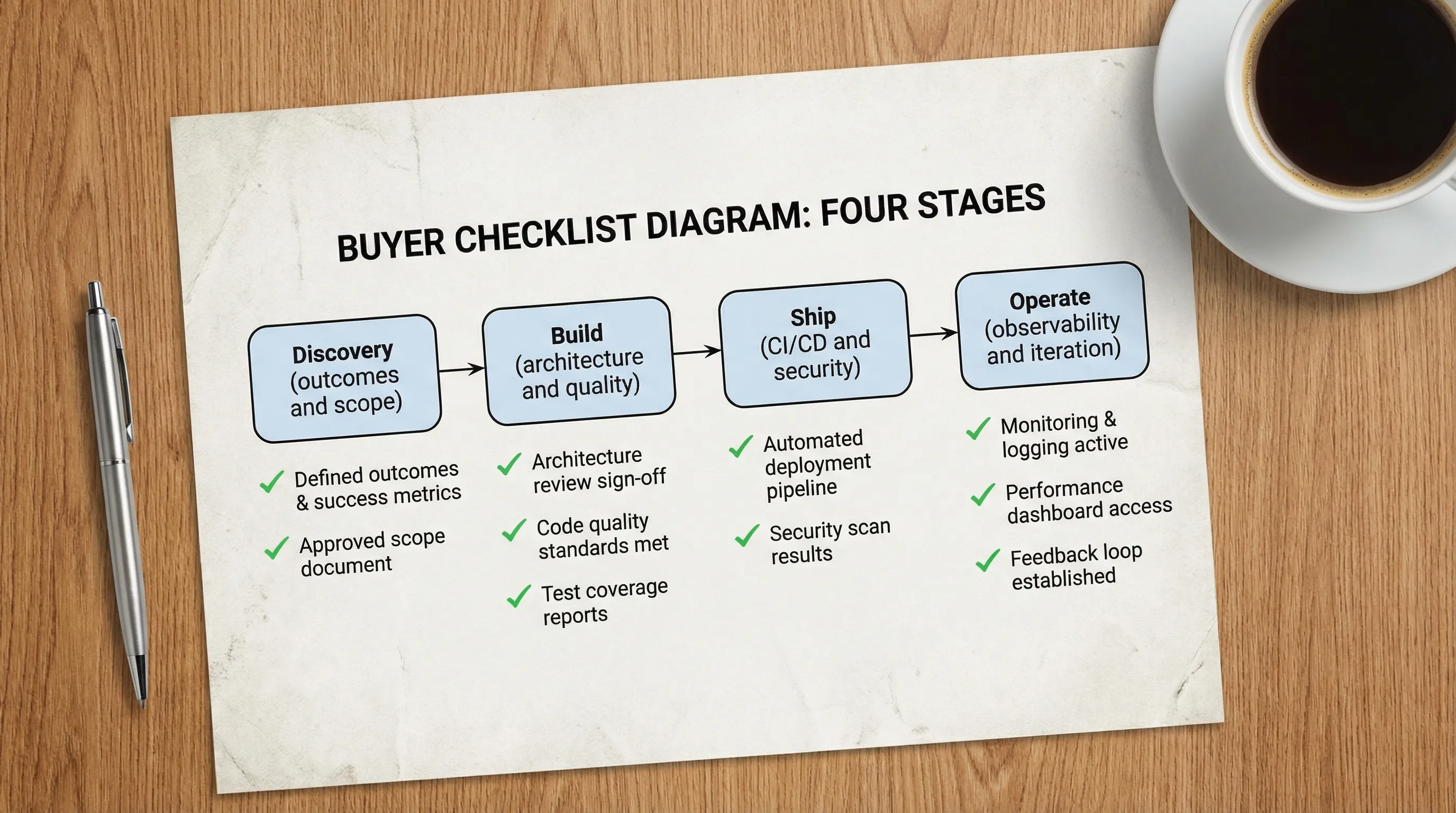 BUYER CHECKLIST DIAGRAM: FOUR STAGES

Discovery (outcomes and scope)

Build (architecture and quality)

Ship (CI/CD and security)

Operate (observability and iteration)

✓ Defined outcomes & success metrics

✓ Approved scope document

✓ Architecture review sign-off

✓ Code quality standards met

✓ Test coverage reports

✓ Automated deployment pipeline

✓ Security scan results

✓ Monitoring & logging active

✓ Performance dashboard access

✓ Feedback loop established